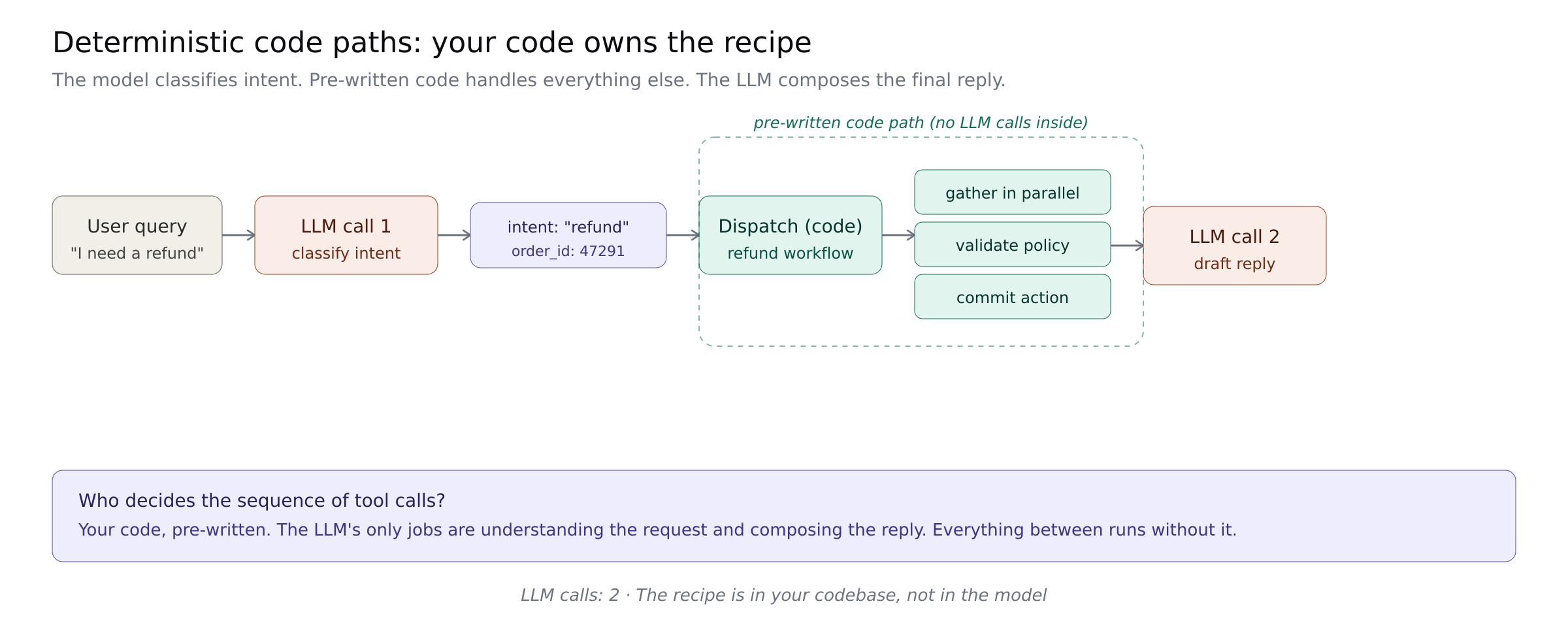 Deterministic code paths: your code owns the recipe

The model classifies intent. Pre-written code handles everything else. The LLM composes the final reply.

pre-written code path (no LLM calls inside)

User query
"I need a refund"

LLM call 1
classify intent

intent: "refund"
order_id: 47291

Dispatch (code)
refund workflow

gather in parallel

validate policy

commit action

LLM call 2
draft reply

Who decides the sequence of tool calls?
Your code, pre-written. The LLM's only jobs are understanding the request and composing the reply. Everything between runs without it.

LLM calls: 2 · The recipe is in your codebase, not in the model